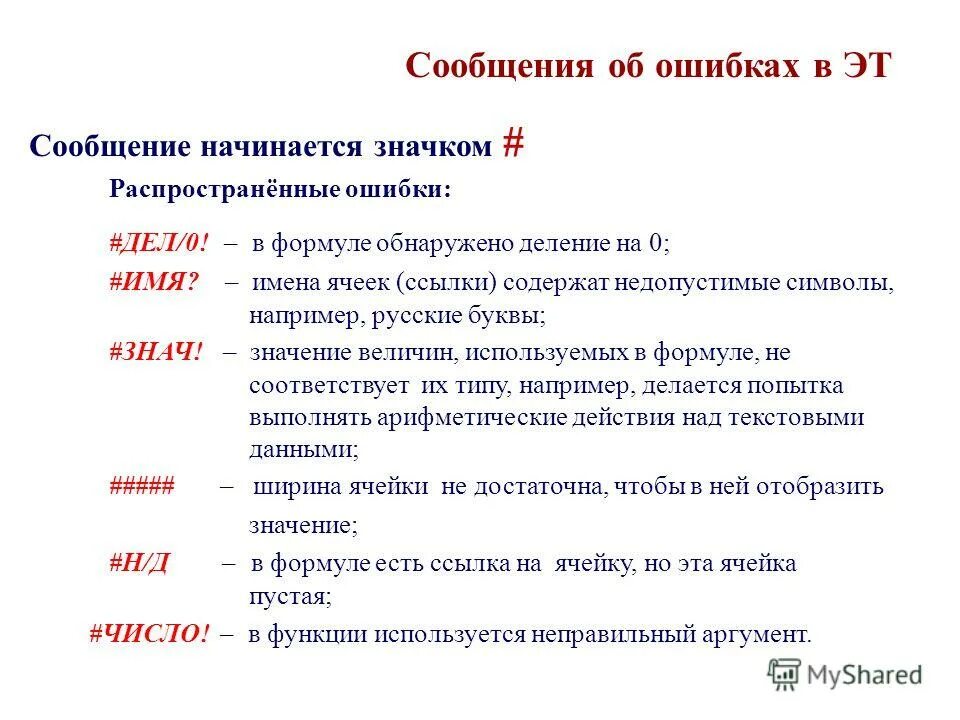 Сообщения об ошибках в ЭТ

Сообщение начинается значком #

Распространённые ошибки:

#ДЕЛ/0! – в формуле обнаружено деление на 0;

#ИМЯ? – имена ячеек (ссылки) содержат недопустимые символы, например, русские буквы;

#ЗНАЧ! – значение величин, используемых в формуле, не соответствует их типу, например, делается попытка выполнять арифметические действия над текстовыми данными;

##### – ширина ячейки не достаточна, чтобы в ней отобразить значение;

#Н/Д – в формуле есть ссылка на ячейку, но эта ячейка пустая;

#ЧИСЛО! – в функции используется неправильный аргумент.

MyShared